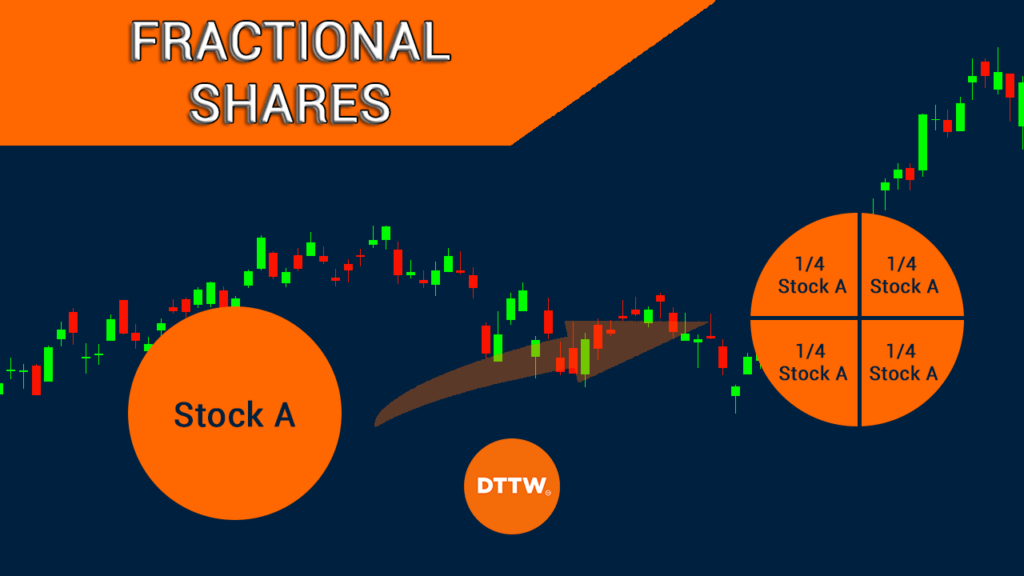 FRACTIONAL SHARES

Stock A

1/4 Stock A
1/4 Stock A
1/4 Stock A
1/4 Stock A

DTTW®